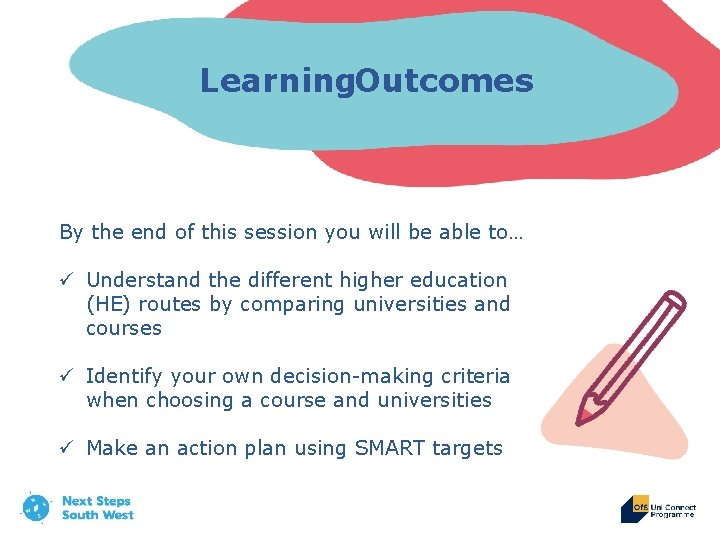 LearningOutcomes

By the end of this session you will be able to…

✓ Understand the different higher education (HE) routes by comparing universities and courses

✓ Identify your own decision-making criteria when choosing a course and universities

✓ Make an action plan using SMART targets

Next Steps South West

OfS Uni Connect Programme